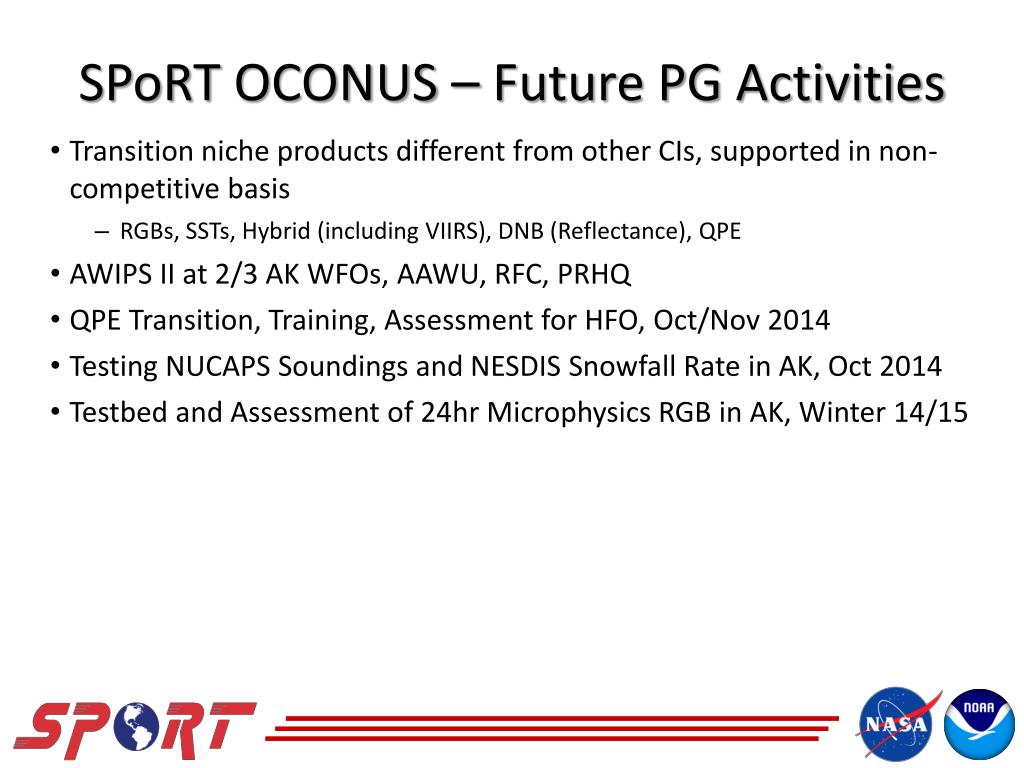 SPoRT OCONUS – Future PG Activities

• Transition niche products different from other CIs, supported in non-competitive basis

– RGBs, SSTs, Hybrid (including VIIRS), DNB (Reflectance), QPE

• AWIPS II at 2/3 AK WFOs, AAWU, RFC, PRHQ

• QPE Transition, Training, Assessment for HFO, Oct/Nov 2014

• Testing NUCAPS Soundings and NESDIS Snowfall Rate in AK, Oct 2014

• Testbed and Assessment of 24hr Microphysics RGB in AK, Winter 14/15

SPoRT

NASA

NOAA